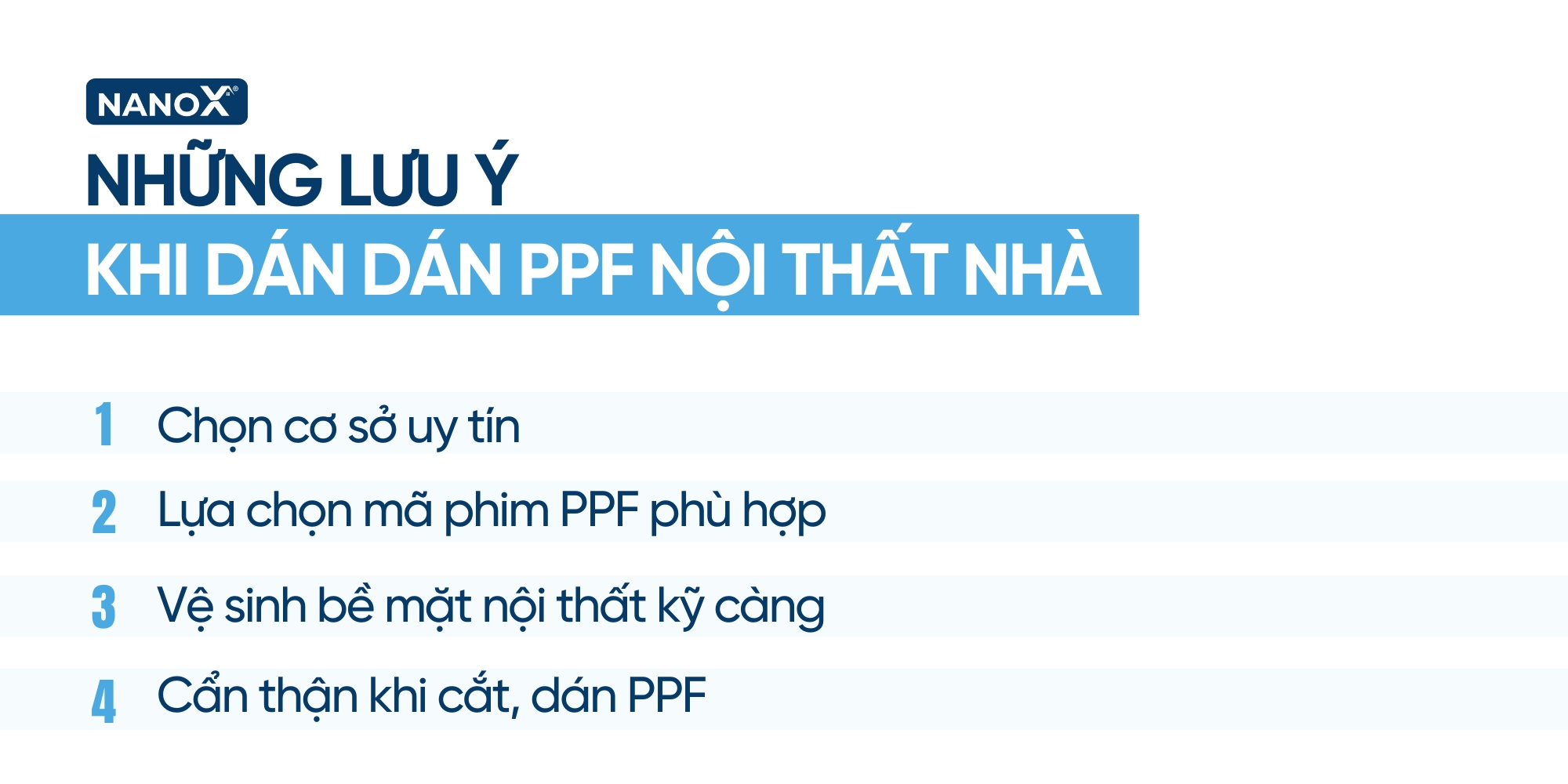 NANOX®

NHỮNG LƯU Ý
KHI DÁN DÁN PPF NỘI THẤT NHÀ

1 Chọn cơ sở uy tín

2 Lựa chọn mã phim PPF phù hợp

3 Vệ sinh bề mặt nội thất kỹ càng

4 Cẩn thận khi cắt, dán PPF